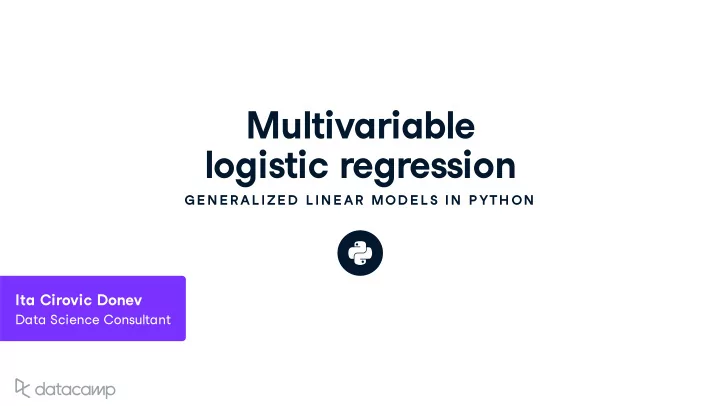 Multivariable logistic regression

GENERALIZED LINEAR MODELS IN PYTHON

Ita Cirovic Donev
Data Science Consultant

datacamp